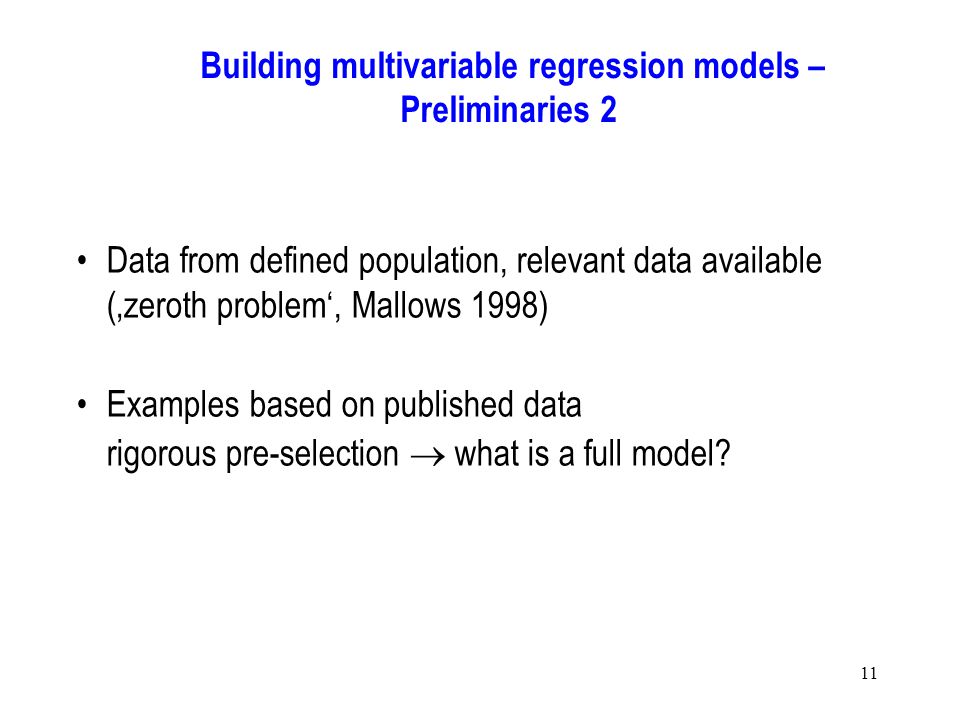 Building multivariable regression models – Preliminaries 2

• Data from defined population, relevant data available (‚zeroth problem‘, Mallows 1998)

• Examples based on published data
rigorous pre-selection $\rightarrow$ what is a full model?

11